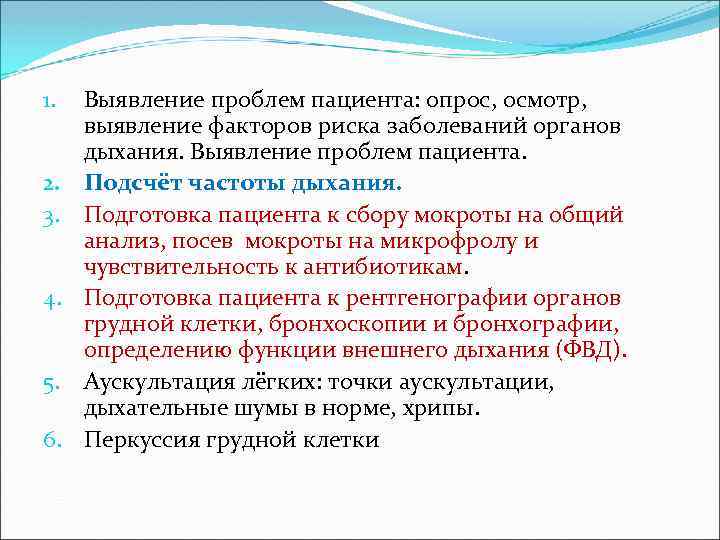 1. Выявление проблем пациента: опрос, осмотр, выявление факторов риска заболеваний органов дыхания. Выявление проблем пациента.
2. Подсчёт частоты дыхания.
3. Подготовка пациента к сбору мокроты на общий анализ, посев мокроты на микрофролу и чувствительность к антибиотикам.
4. Подготовка пациента к рентгенографии органов грудной клетки, бронхоскопии и бронхографии, определению функции внешнего дыхания (ФВД).
5. Аускультация лёгких: точки аускультации, дыхательные шумы в норме, хрипы.
6. Перкуссия грудной клетки